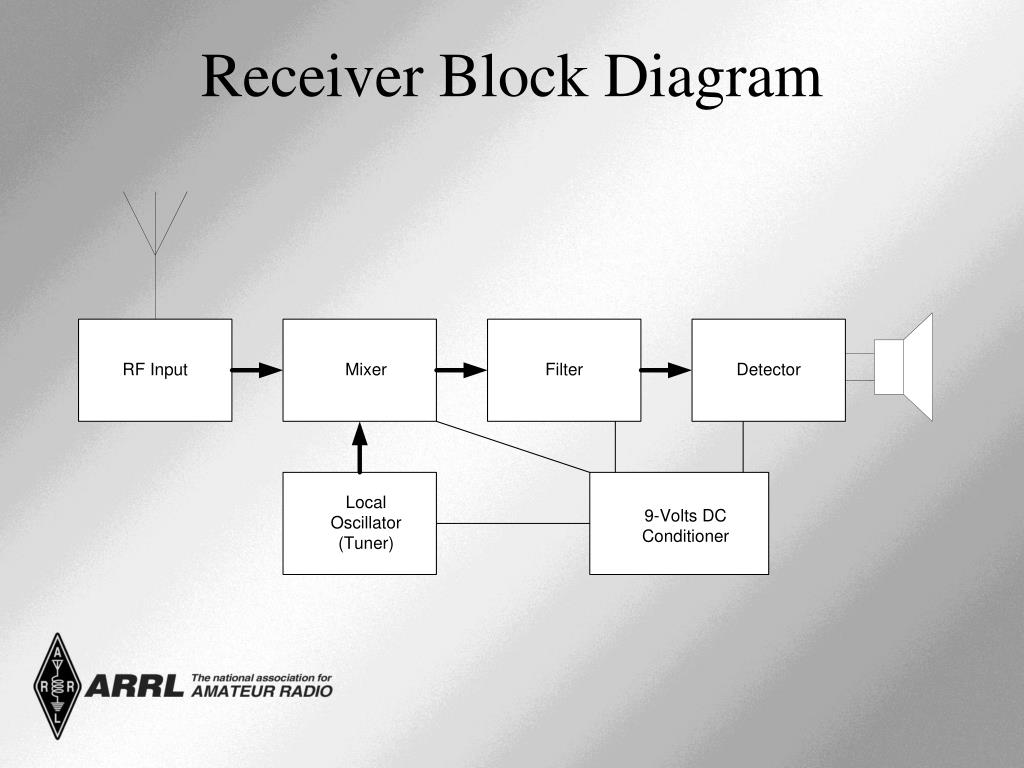 Receiver Block Diagram

RF Input

Mixer

Filter

Detector

Local Oscillator (Tuner)

9-Volts DC Conditioner

A R R L

ARRL The national association for AMATEUR RADIO